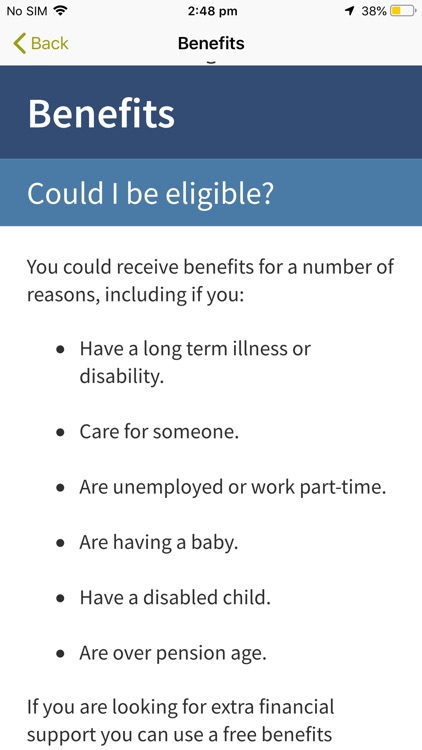 No SIM 2:48 pm 38%

Back Benefits

Benefits

Could I be eligible?

You could receive benefits for a number of reasons, including if you:

- Have a long term illness or disability.
- Care for someone.
- Are unemployed or work part-time.
- Are having a baby.
- Have a disabled child.
- Are over pension age.

If you are looking for extra financial support you can use a free benefits